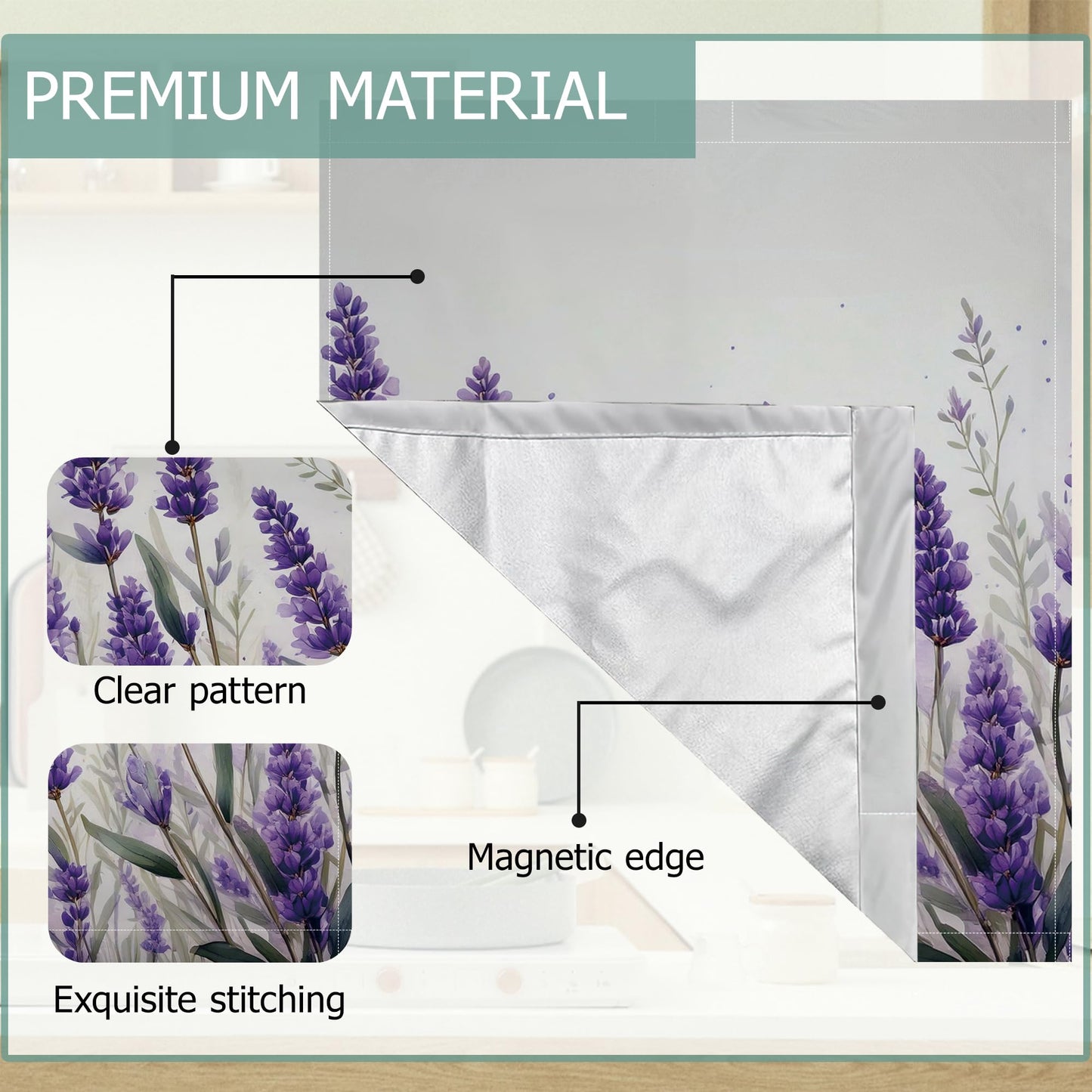 PREMIUM MATERIAL

Clear pattern

Exquisite stitching

Magnetic edge